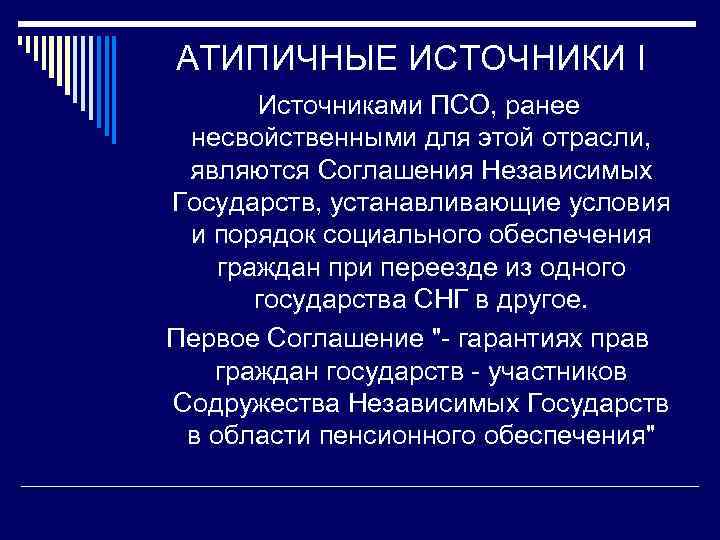 АТИПИЧНЫЕ ИСТОЧНИКИ I

Источниками ПСО, ранее несвойственными для этой отрасли, являются Соглашения Независимых Государств, устанавливающие условия и порядок социального обеспечения граждан при переезде из одного государства СНГ в другое.

Первое Соглашение "- гарантиях прав граждан государств - участников Содружества Независимых Государств в области пенсионного обеспечения"